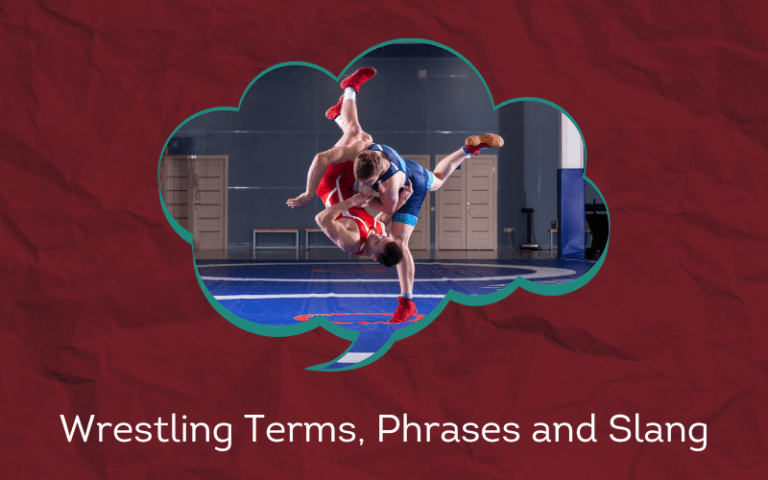 Wrestling Terms, Phrases and Slang